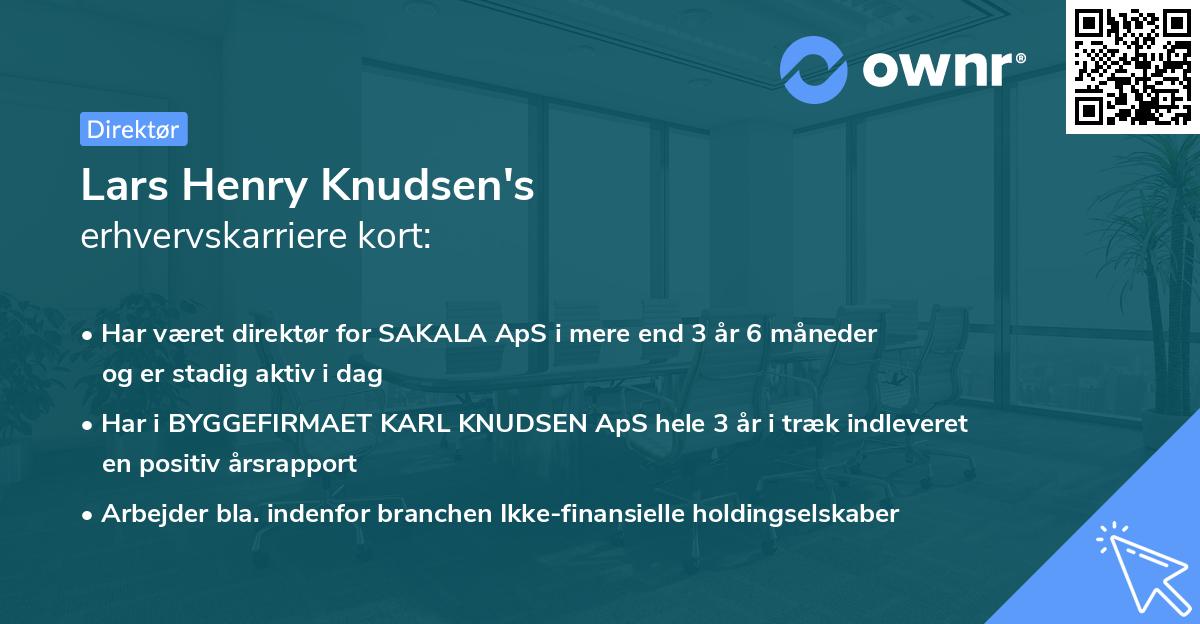 ownr®

Direktør

Lars Henry Knudsen's
erhvervskarriere kort:

• Har været direktør for SAKALA ApS i mere end 3 år 6 måneder og er stadig aktiv i dag
• Har i BYGGEFIRMAET KARL KNUDSEN ApS hele 3 år i træk indleveret en positiv årsrapport
• Arbejder bla. indenfor branchen Ikke-finansielle holdingselskaber